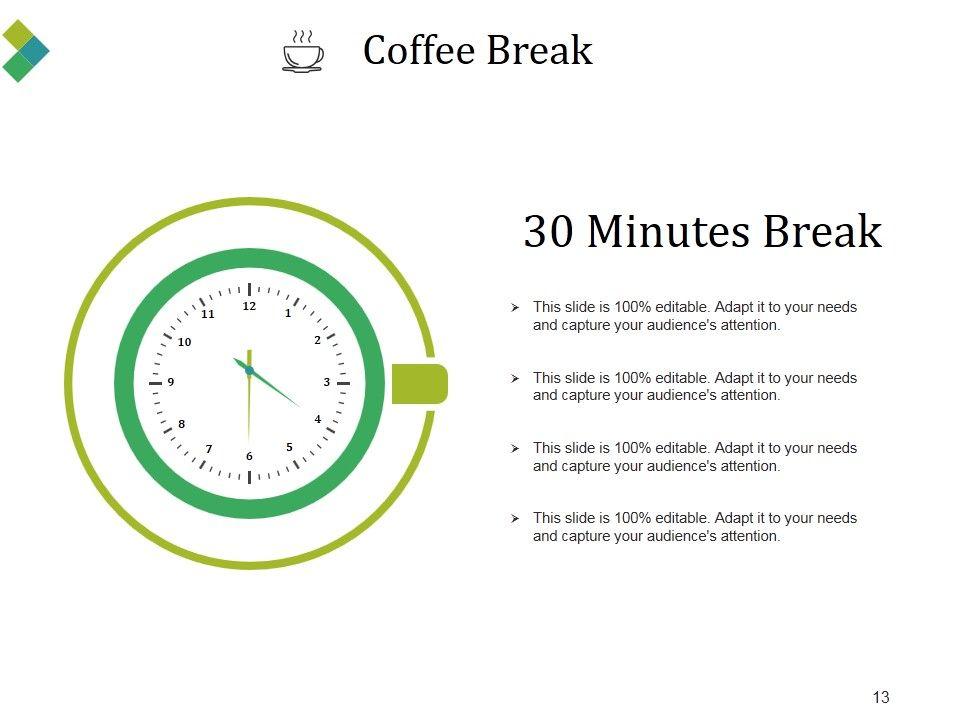 Coffee Break

12
1
2
3
4
5
6
7
8
9
10
11

30 Minutes Break

➢ This slide is 100% editable. Adapt it to your needs and capture your audience's attention.

➢ This slide is 100% editable. Adapt it to your needs and capture your audience's attention.

➢ This slide is 100% editable. Adapt it to your needs and capture your audience's attention.

➢ This slide is 100% editable. Adapt it to your needs and capture your audience's attention.

13